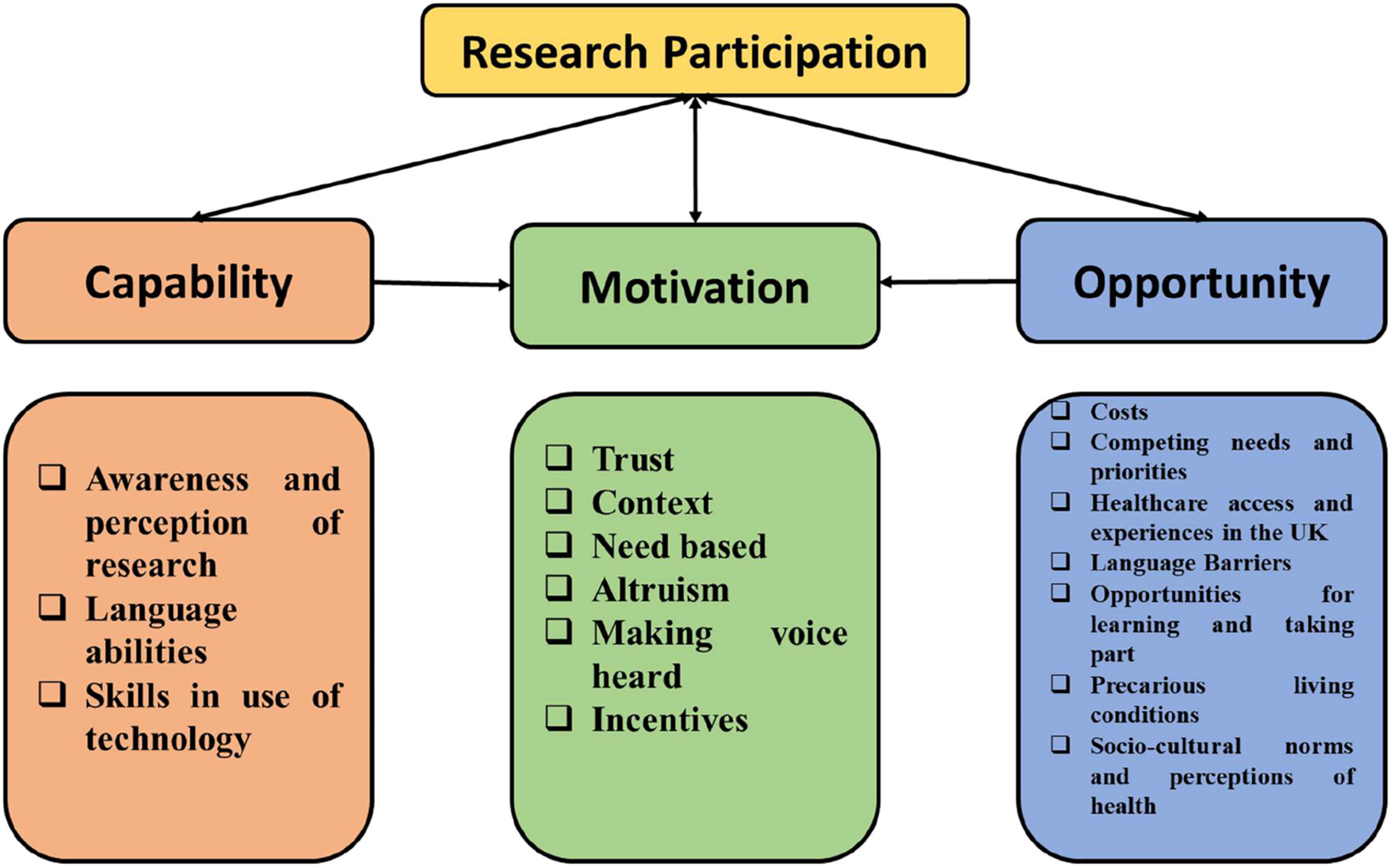 Research Participation

Capability

Motivation

Opportunity

❑ Awareness and perception of research
❑ Language abilities
❑ Skills in use of technology

❑ Trust
❑ Context
❑ Need based
❑ Altruism
❑ Making voice heard
❑ Incentives

❑ Costs
❑ Competing needs and priorities
❑ Healthcare access and experiences in the UK
❑ Language Barriers
❑ Opportunities for learning and taking part
❑ Precarious living conditions
❑ Socio-cultural norms and perceptions of health